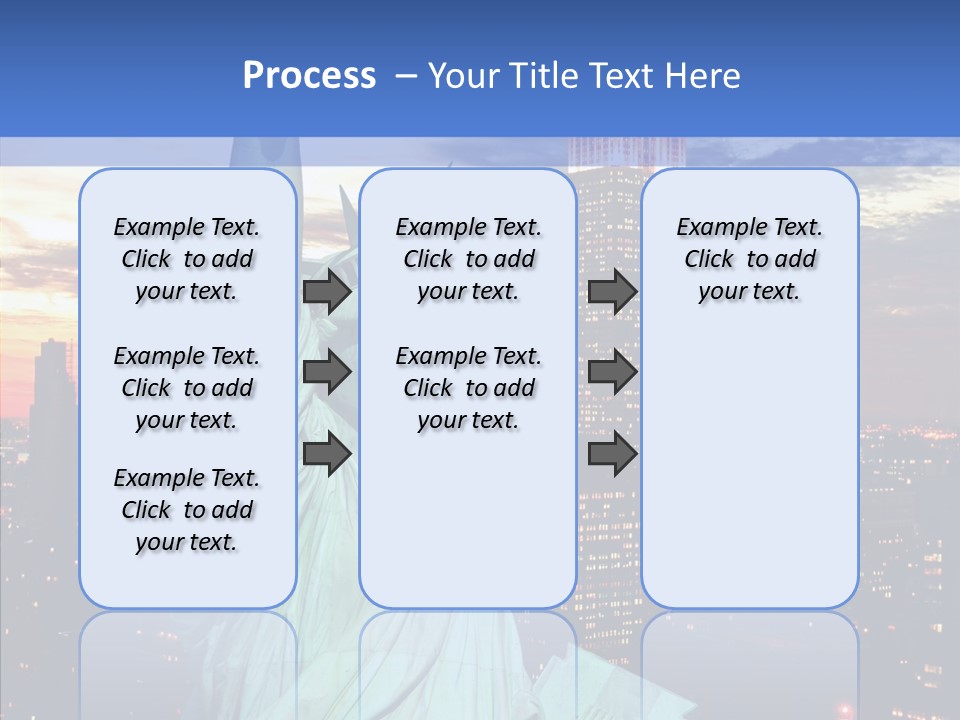 Process – Your Title Text Here

Example Text. Click to add your text.

Example Text. Click to add your text.

Example Text. Click to add your text.

Example Text. Click to add your text.

Example Text. Click to add your text.

Example Text. Click to add your text.